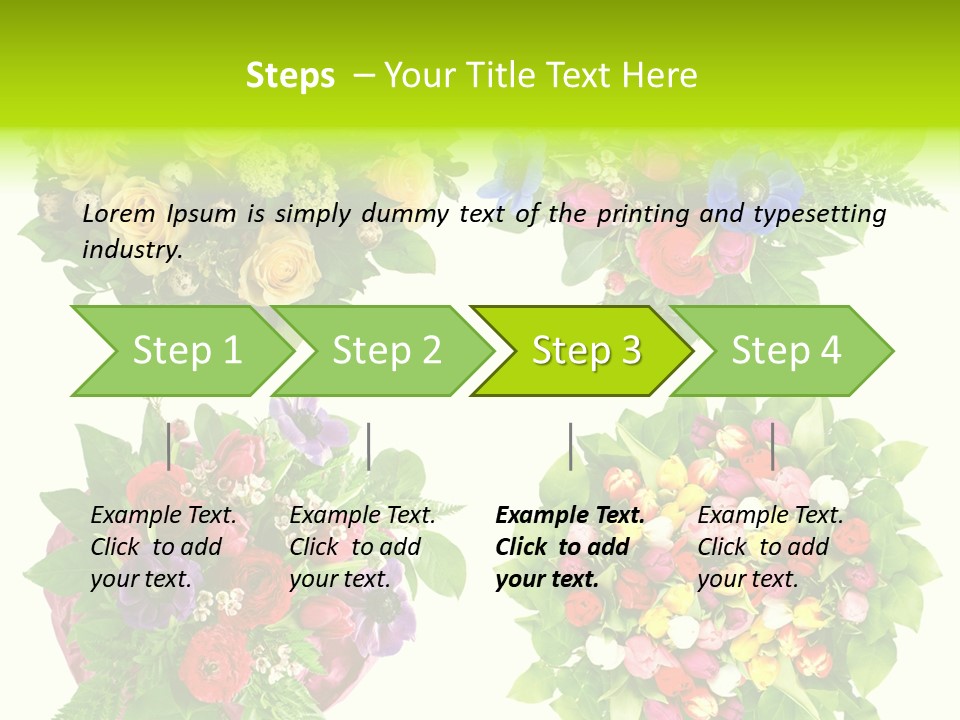 Steps – Your Title Text Here

Lorem Ipsum is simply dummy text of the printing and typesetting industry.

Step 1

Step 2

Step 3

Step 4

Example Text. Click to add your text.

Example Text. Click to add your text.

Example Text. Click to add your text.

Example Text. Click to add your text.